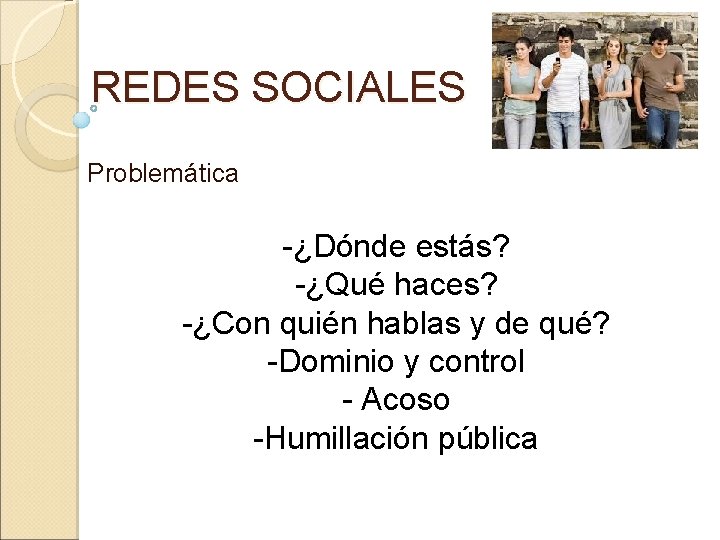 REDES SOCIALES

Problemática

-¿Dónde estás?
-¿Qué haces?
-¿Con quién hablas y de qué?
-Dominio y control
- Acoso
-Humillación pública